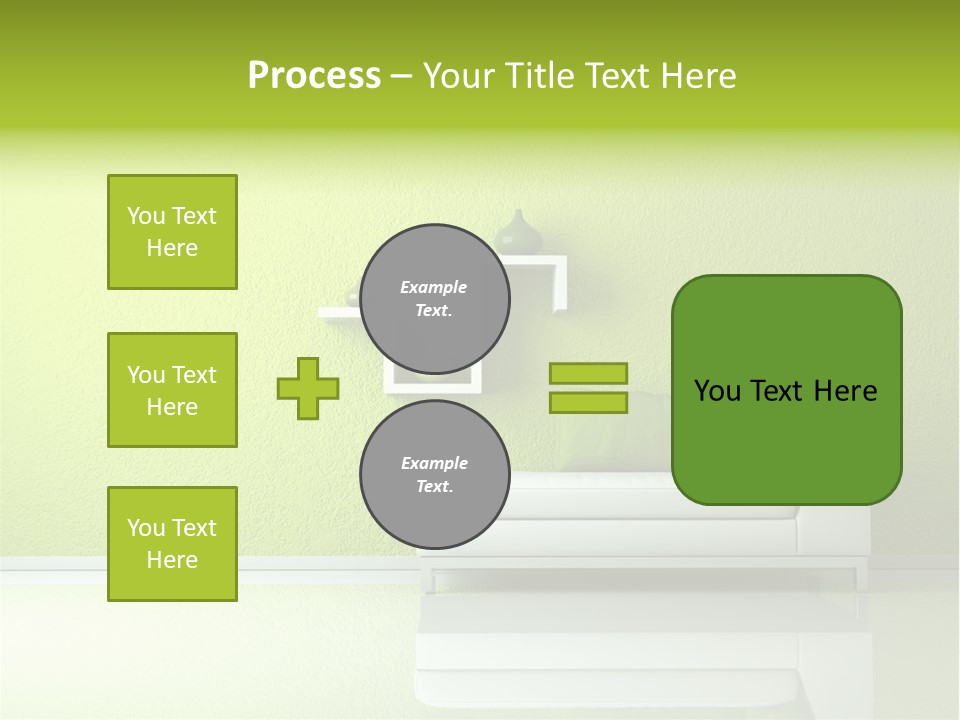 Process – Your Title Text Here

You Text Here

You Text Here

You Text Here

Example Text.

Example Text.

You Text Here